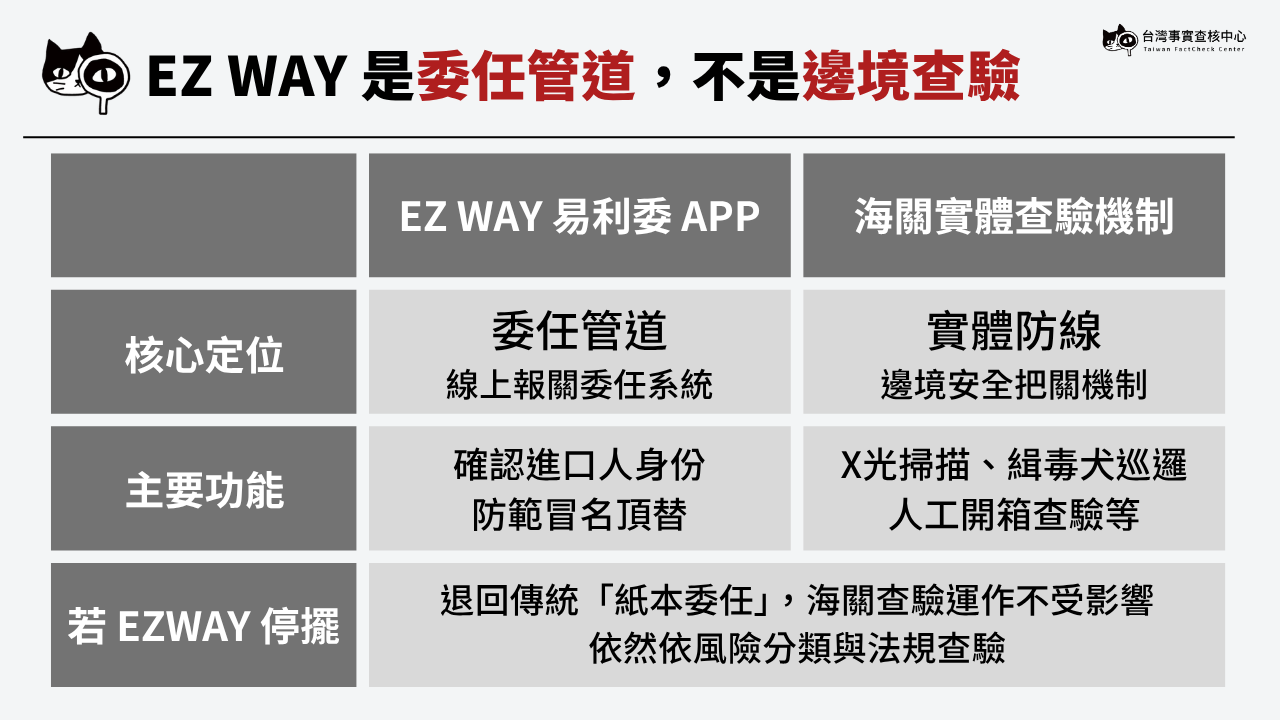 台灣事實查核中心
Taiwan FactCheck Center

EZ WAY 是委任管道，不是邊境查驗

| | EZ WAY 易利委 APP | 海關實體查驗機制 |
|---|---|---|
| 核心定位 | 委任管道 線上報關委任系統 | 實體防線 邊境安全把關機制 |
| 主要功能 | 確認進口人身份 防範冒名頂替 | X光掃描、緝毒犬巡邏 人工開箱查驗等 |
| 若 EZWAY 停擺 | 退回傳統「紙本委任」，海關查驗運作不受影響 依然依風險分類與法規查驗 | |